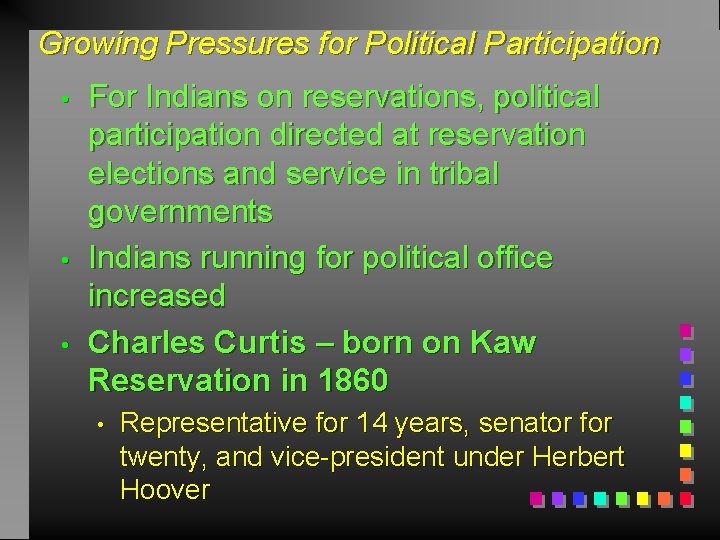 Growing Pressures for Political Participation

• For Indians on reservations, political participation directed at reservation elections and service in tribal governments

• Indians running for political office increased

• Charles Curtis – born on Kaw Reservation in 1860

• Representative for 14 years, senator for twenty, and vice-president under Herbert Hoover